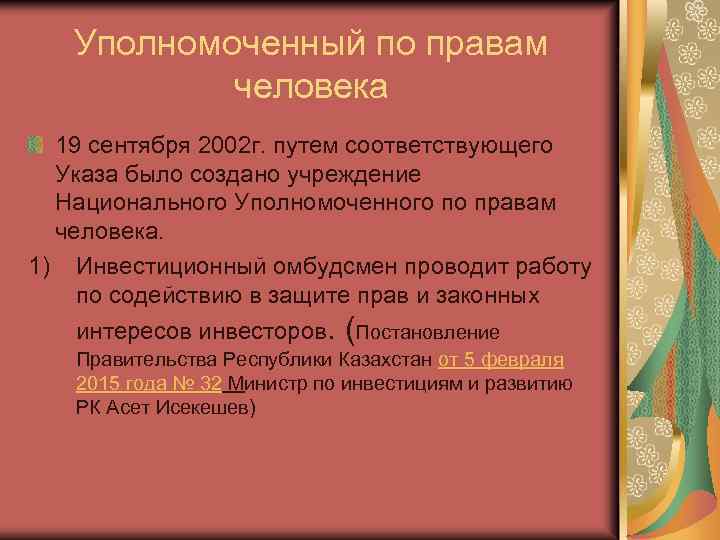 Уполномоченный по правам человека

19 сентября 2002г. путем соответствующего Указа было создано учреждение Национального Уполномоченного по правам человека.

1) Инвестиционный омбудсмен проводит работу по содействию в защите прав и законных интересов инвесторов. (Постановление Правительства Республики Казахстан от 5 февраля 2015 года № 32 Министр по инвестициям и развитию РК Асет Исекешев)